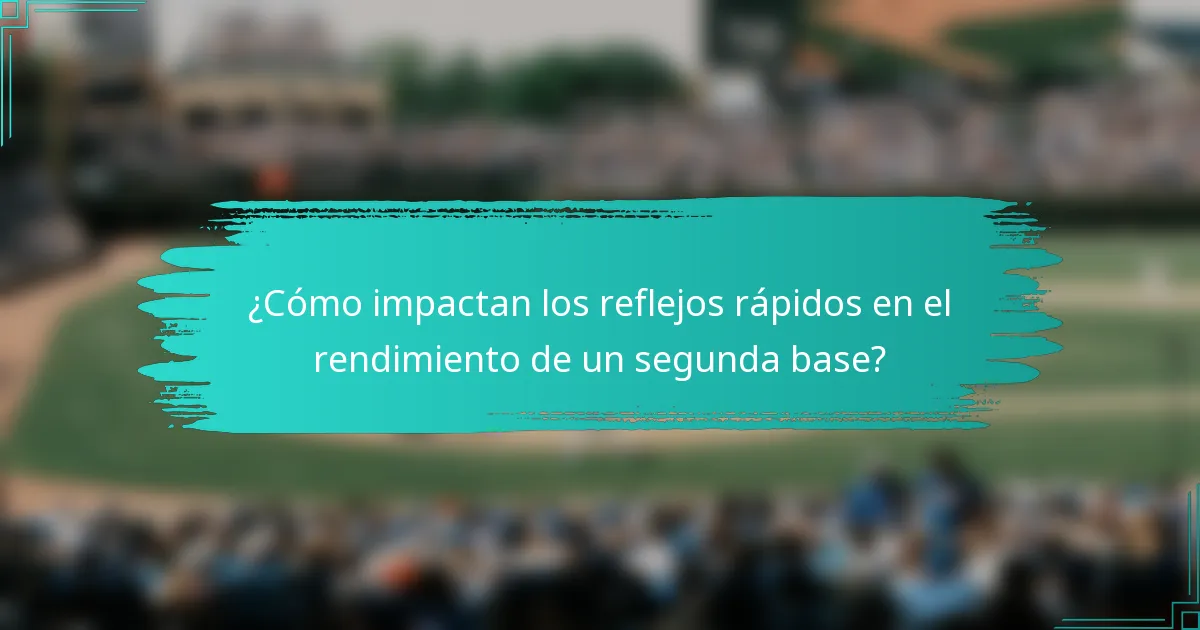 ¿Cómo impactan los reflejos rápidos en el rendimiento de un segunda base?